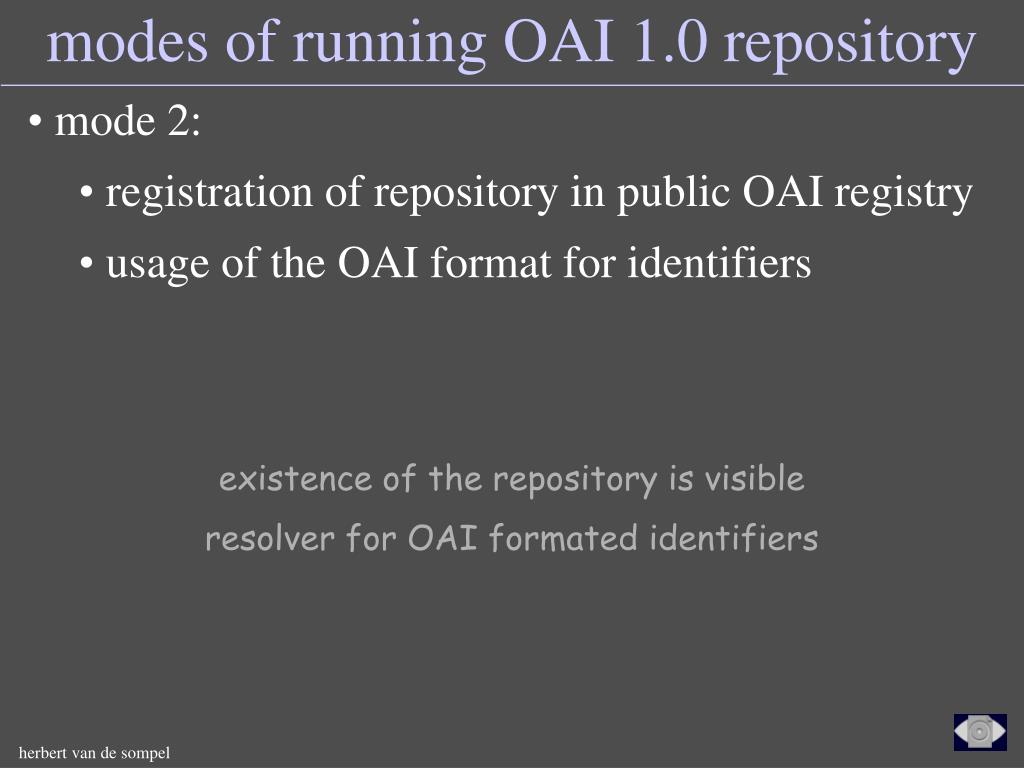 modes of running OAI 1.0 repository

• mode 2:

• registration of repository in public OAI registry

• usage of the OAI format for identifiers

existence of the repository is visible

resolver for OAI formated identifiers

herbert van de sompel